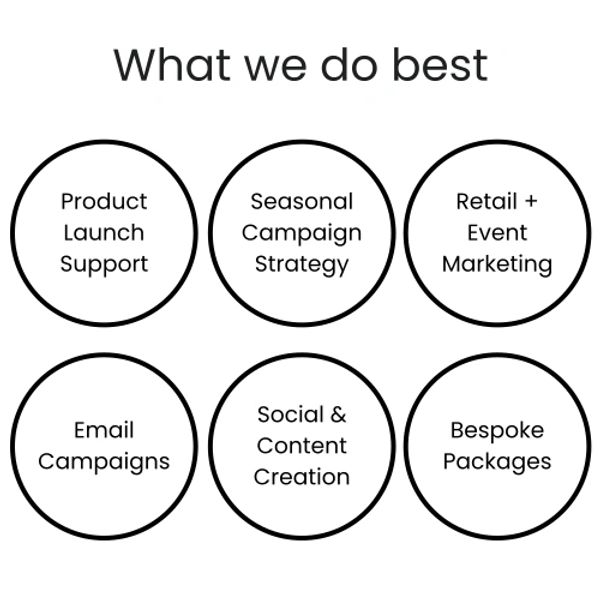 What we do best

Product Launch Support

Seasonal Campaign Strategy

Retail + Event Marketing

Email Campaigns

Social & Content Creation

Bespoke Packages